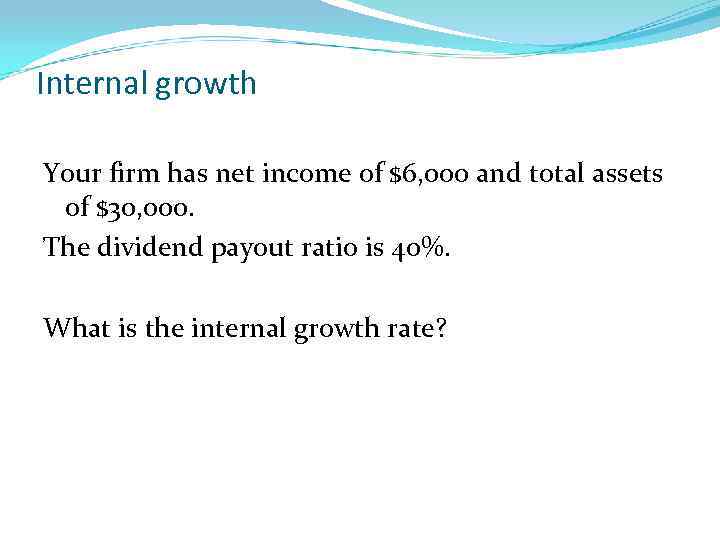 Internal growth

Your firm has net income of \$6,000 and total assets of \$30,000.

The dividend payout ratio is 40%.

What is the internal growth rate?